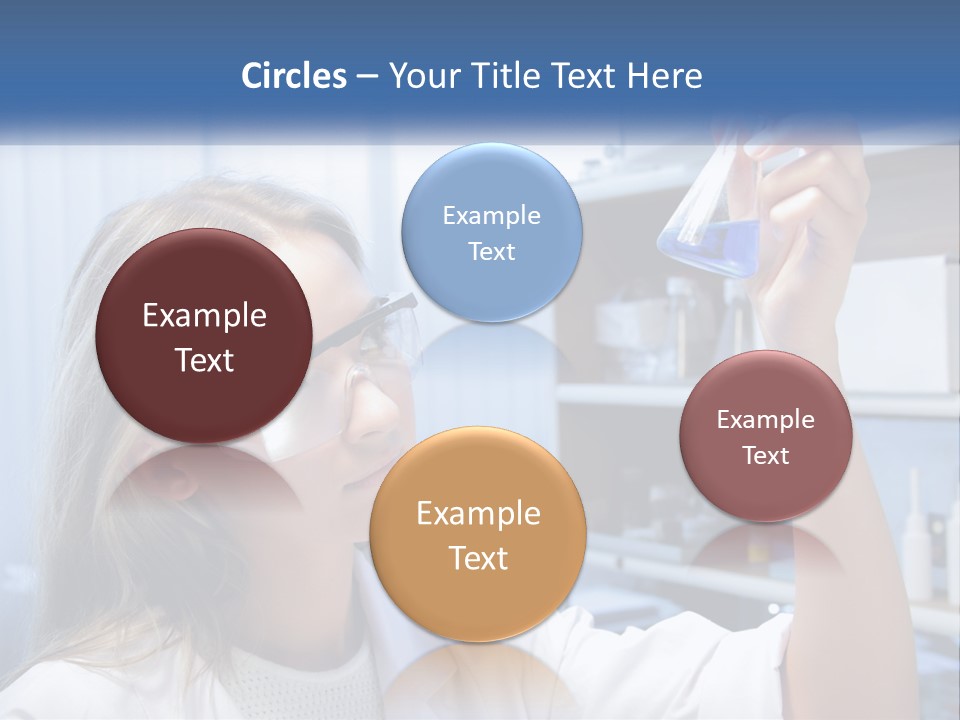 Circles – Your Title Text Here

Example Text

Example Text

Example Text

Example Text